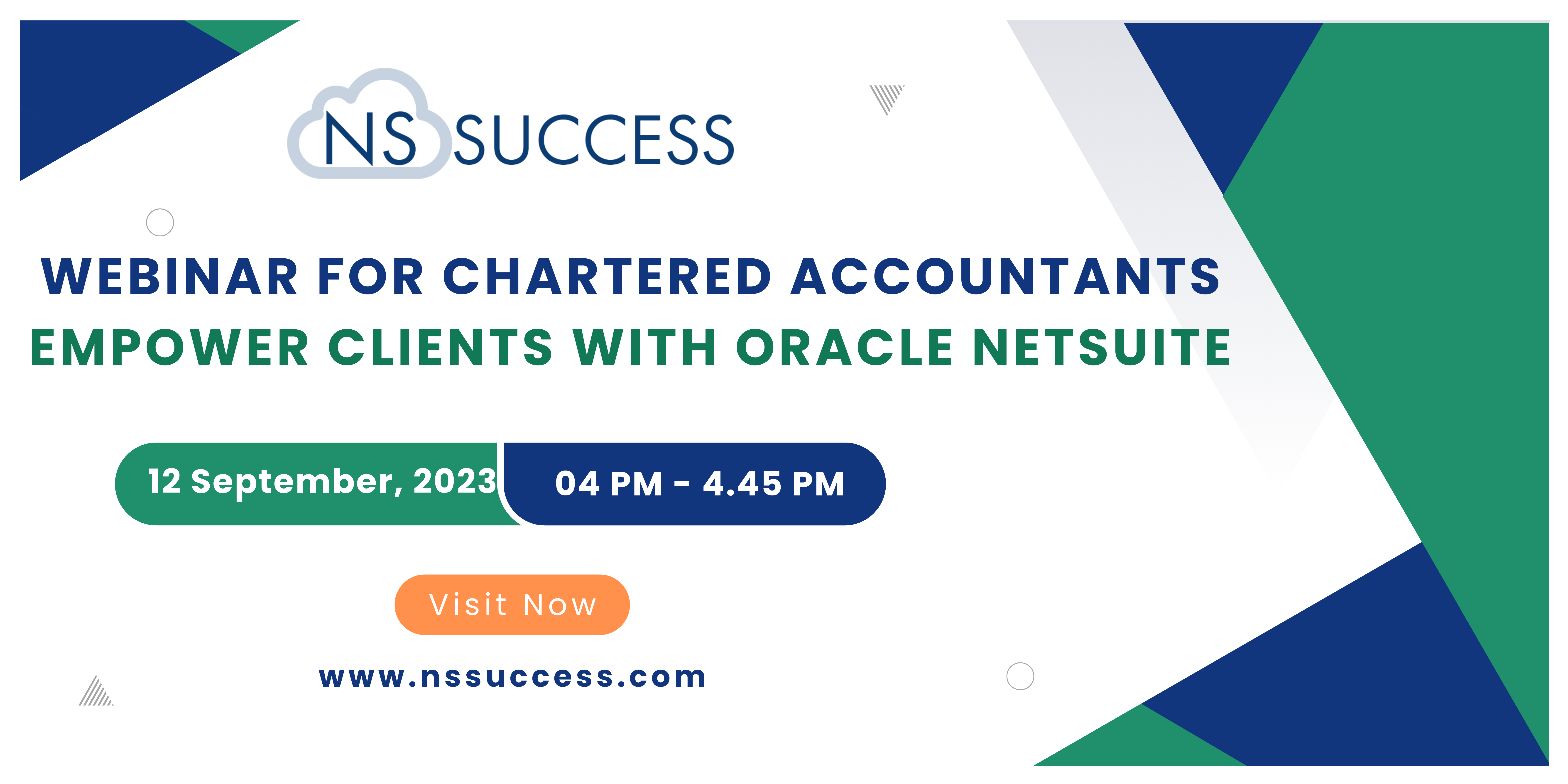 NS SUCCESS

WEBINAR FOR CHARTERED ACCOUNTANTS
EMPOWER CLIENTS WITH ORACLE NETSUITE

12 September, 2023

04 PM - 4.45 PM

Visit Now

www.nssuccess.com